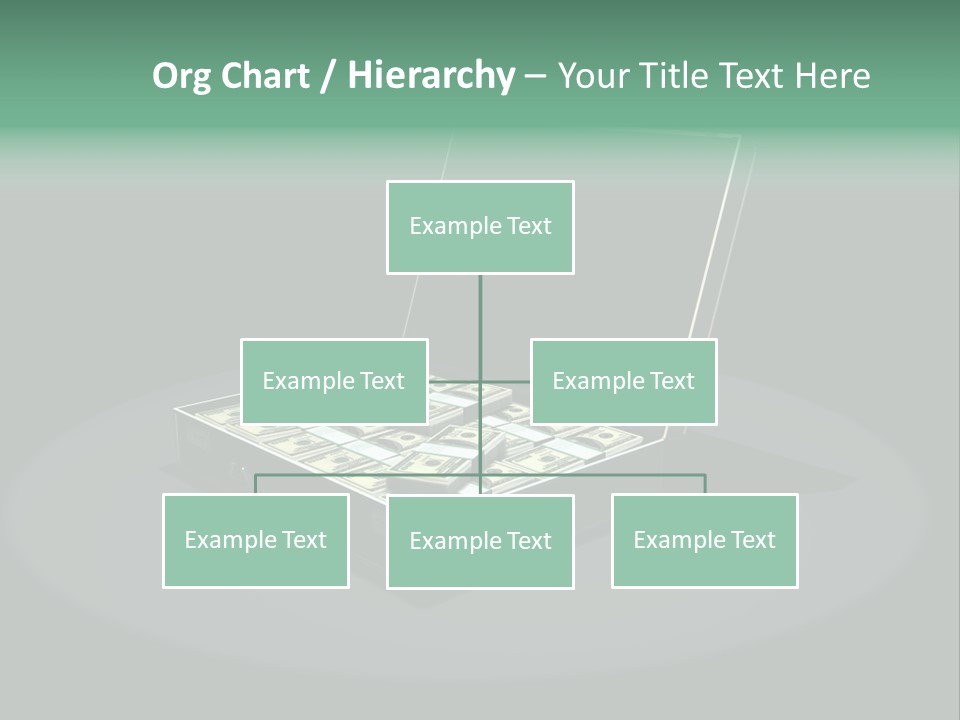 Org Chart / Hierarchy – Your Title Text Here

Example Text

Example Text

Example Text

Example Text

Example Text

Example Text